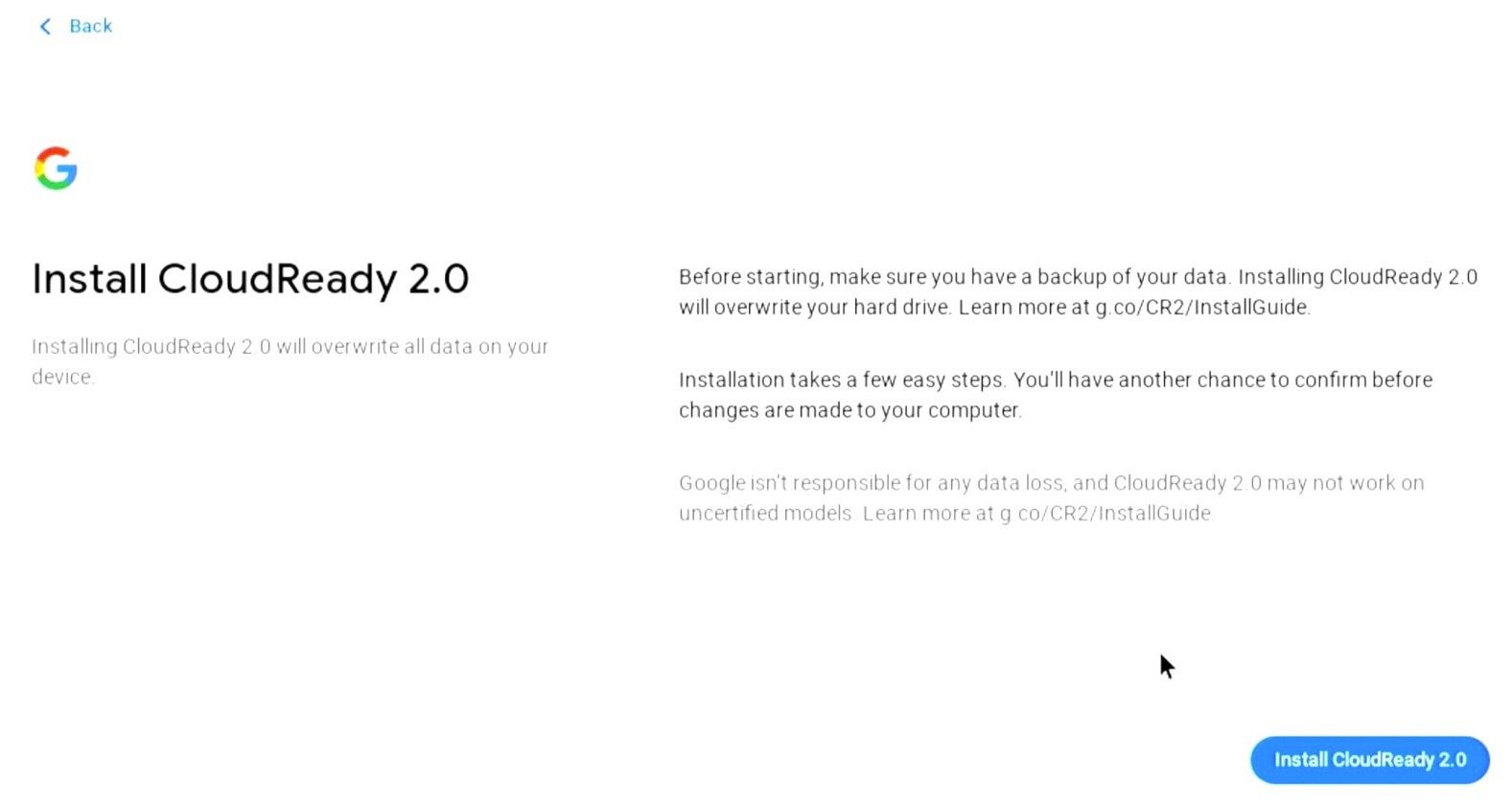 Back

Install CloudReady 2.0

Installing CloudReady 2.0 will overwrite all data on your device.

Before starting, make sure you have a backup of your data. Installing CloudReady 2.0 will overwrite your hard drive. Learn more at g.co/CR2/InstallGuide.

Installation takes a few easy steps. You'll have another chance to confirm before changes are made to your computer.

Google isn't responsible for any data loss, and CloudReady 2.0 may not work on uncertified models. Learn more at g.co/CR2/InstallGuide.

Install CloudReady 2.0